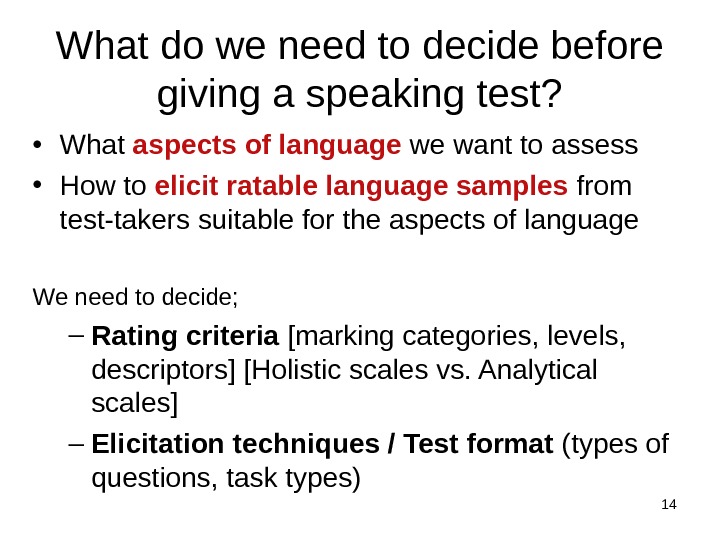 What do we need to decide before giving a speaking test?

• What aspects of language we want to assess
• How to elicit ratable language samples from test-takers suitable for the aspects of language

We need to decide;

– Rating criteria [marking categories, levels, descriptors] [Holistic scales vs. Analytical scales]
– Elicitation techniques / Test format (types of questions, task types)

14